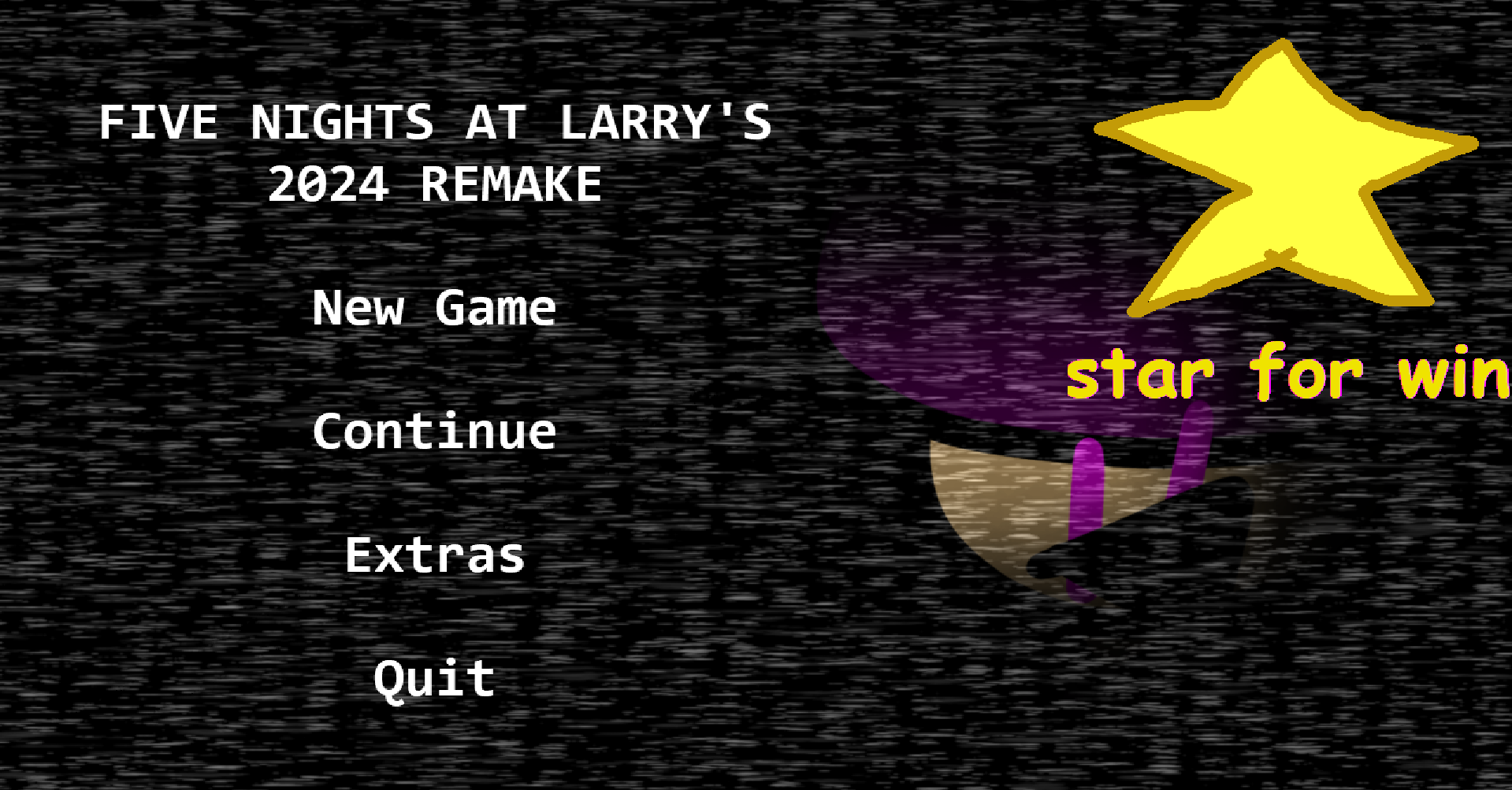 FIVE NIGHTS AT LARRY'S
2024 REMAKE

New Game

Continue

Extras

Quit

star for win